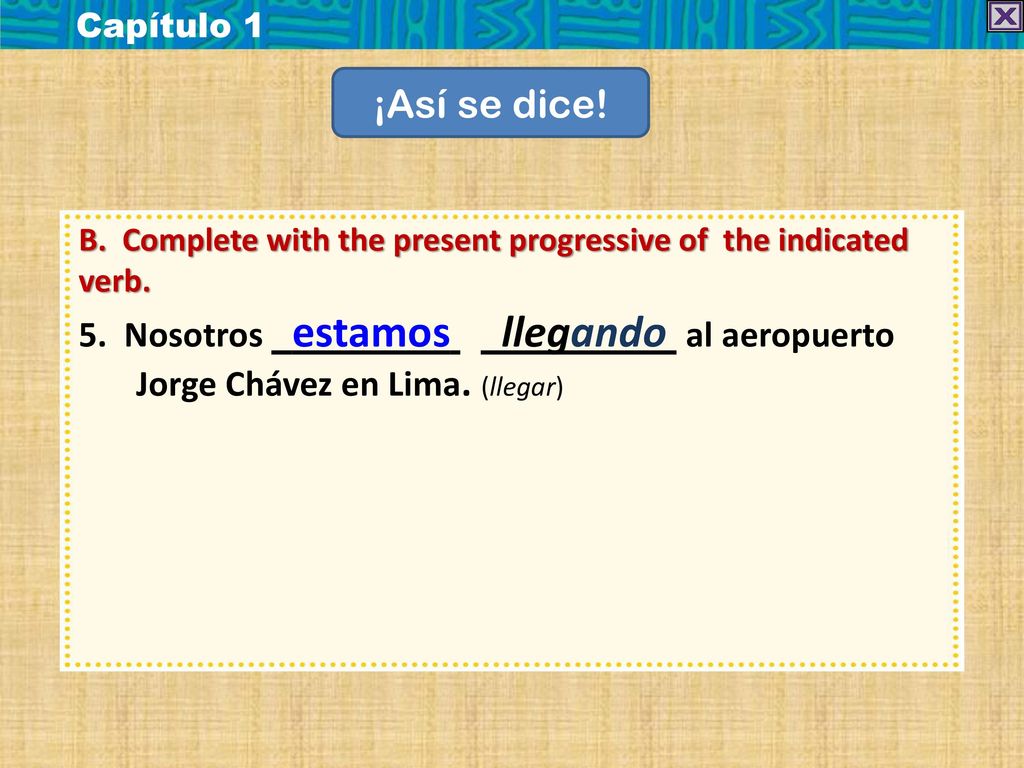 Capítulo 1

¡Así se dice!

B. Complete with the present progressive of the indicated verb.

5. Nosotros estamos llegando al aeropuerto Jorge Chávez en Lima. (llegar)